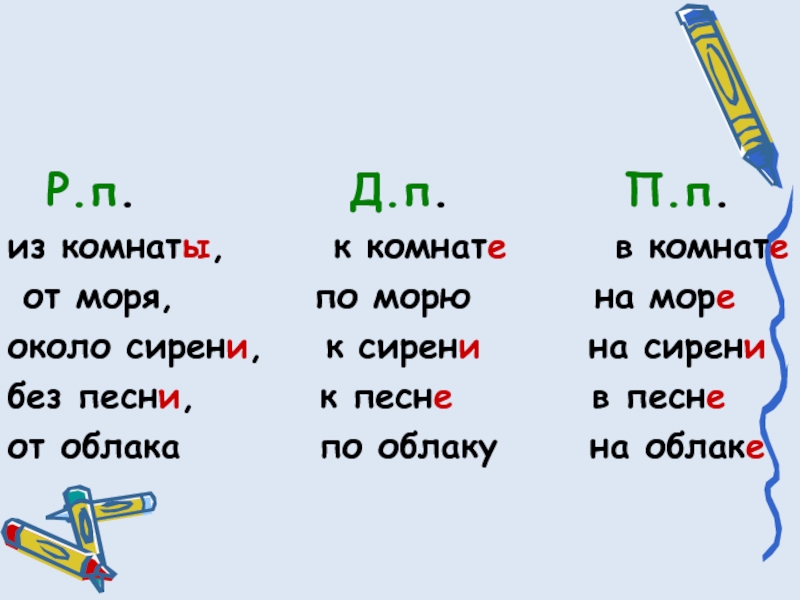 | Р.п. | Д.п. | П.п. |
|---|---|---|
| из комнаты, | к комнате | в комнате |
| от моря, | по морю | на море |
| около сирени, | к сирени | на сирени |
| без песни, | к песне | в песне |
| от облака | по облаку | на облаке |